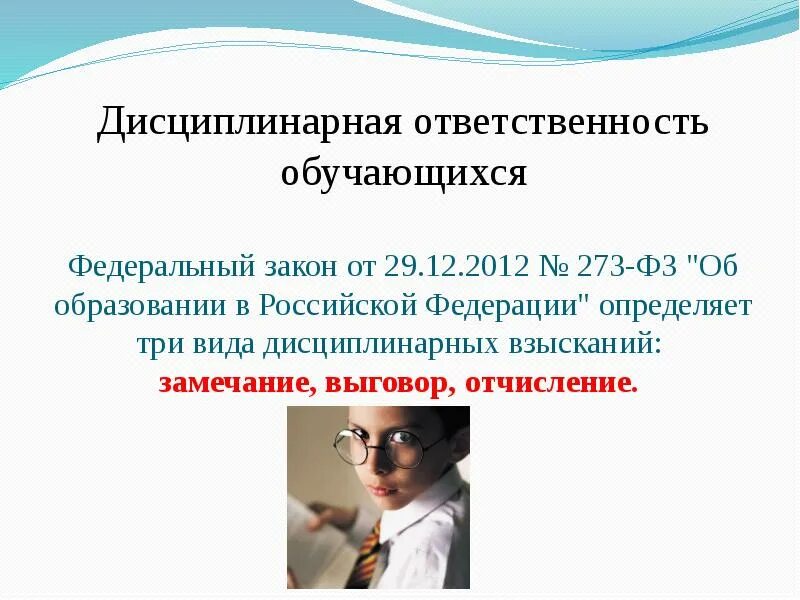 Дисциплинарная ответственность обучающихся

Федеральный закон от 29.12.2012 № 273-ФЗ "Об образовании в Российской Федерации" определяет три вида дисциплинарных взысканий: замечание, выговор, отчисление.